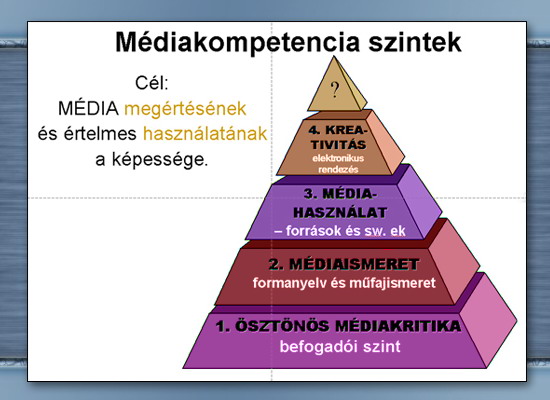 Médiakompetencia szintek

Cél:
MÉDIA megértésének és értelmes használatának a képessége.

?

4. KREATIVITÁS
elektronikus rendezés

3. MÉDIAHASZNÁLAT
– források és sw. ek

2. MÉDIAISMERET
formanyelv és műfajismeret

1. ÖSZTÖNÖS MÉDIAKRITIKA
befogadói szint